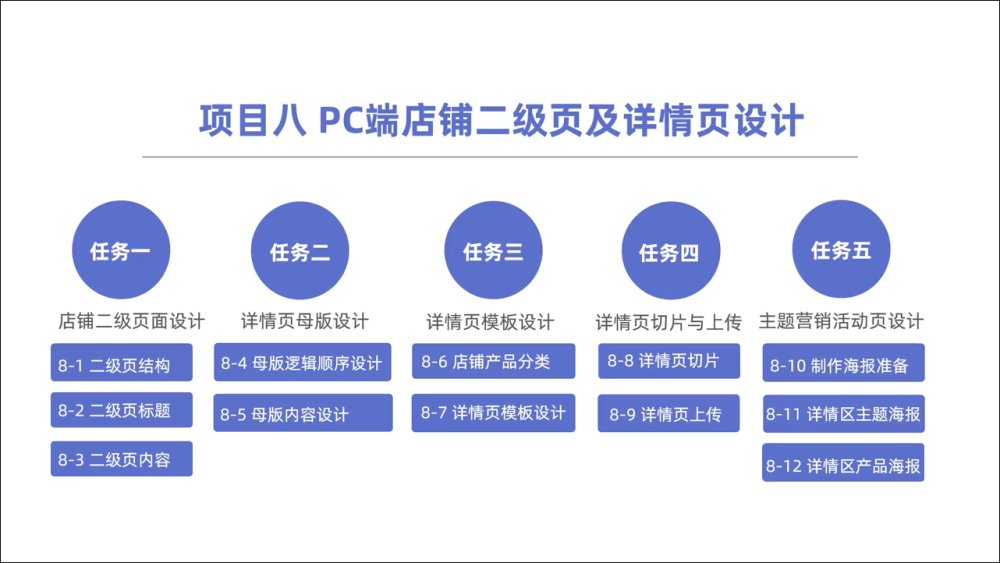 项目八 PC端店铺二级页及详情页设计

任务一
店铺二级页面设计
8-1 二级页结构
8-2 二级页标题
8-3 二级页内容

任务二
详情页母版设计
8-4 母版逻辑顺序设计
8-5 母版内容设计

任务三
详情页模板设计
8-6 店铺产品分类
8-7 详情页模板设计

任务四
详情页切片与上传
8-8 详情页切片
8-9 详情页上传

任务五
主题营销活动页设计
8-10 制作海报准备
8-11 详情区主题海报
8-12 详情区产品海报